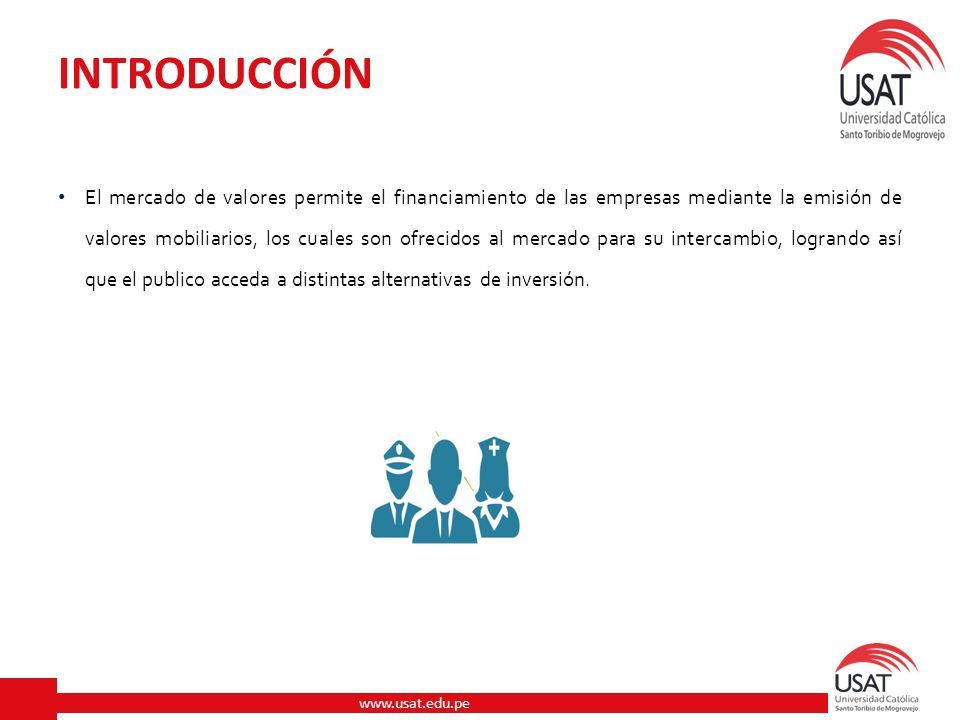 INTRODUCCIÓN

USAT
Universidad Católica
Santo Toribio de Mogrovejo

• El mercado de valores permite el financiamiento de las empresas mediante la emisión de valores mobiliarios, los cuales son ofrecidos al mercado para su intercambio, logrando así que el publico acceda a distintas alternativas de inversión.

www.usat.edu.pe

USAT
Universidad Católica
Santo Toribio de Mogrovejo